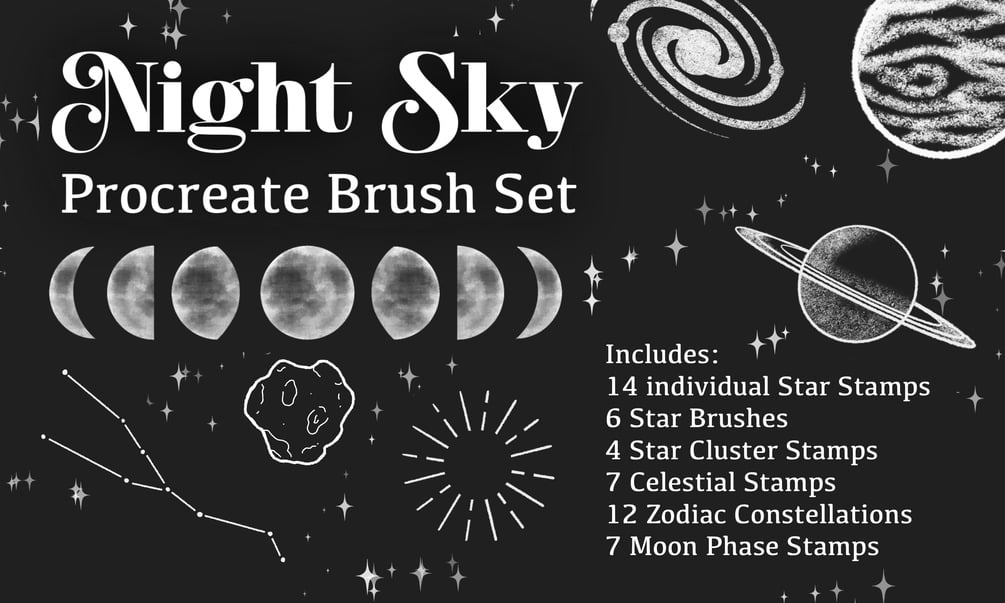 Night Sky
Procreate Brush Set

Includes:
14 individual Star Stamps
6 Star Brushes
4 Star Cluster Stamps
7 Celestial Stamps
12 Zodiac Constellations
7 Moon Phase Stamps